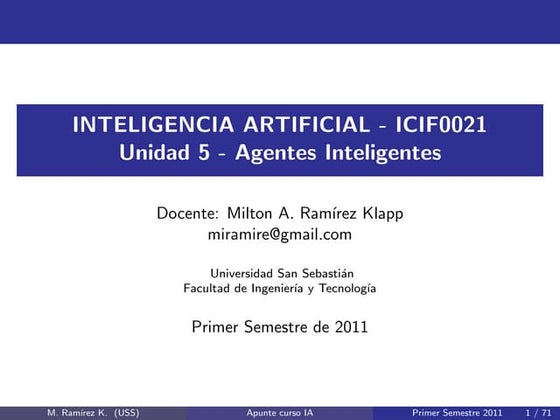 INTELIGENCIA ARTIFICIAL - ICIF0021
Unidad 5 - Agentes Inteligentes

Docente: Milton A. Ramírez Klapp
miramire@gmail.com

Universidad San Sebastián
Facultad de Ingeniería y Tecnología

Primer Semestre de 2011

M. Ramírez K. (USS) Apunte curso IA Primer Semestre 2011 1 / 71